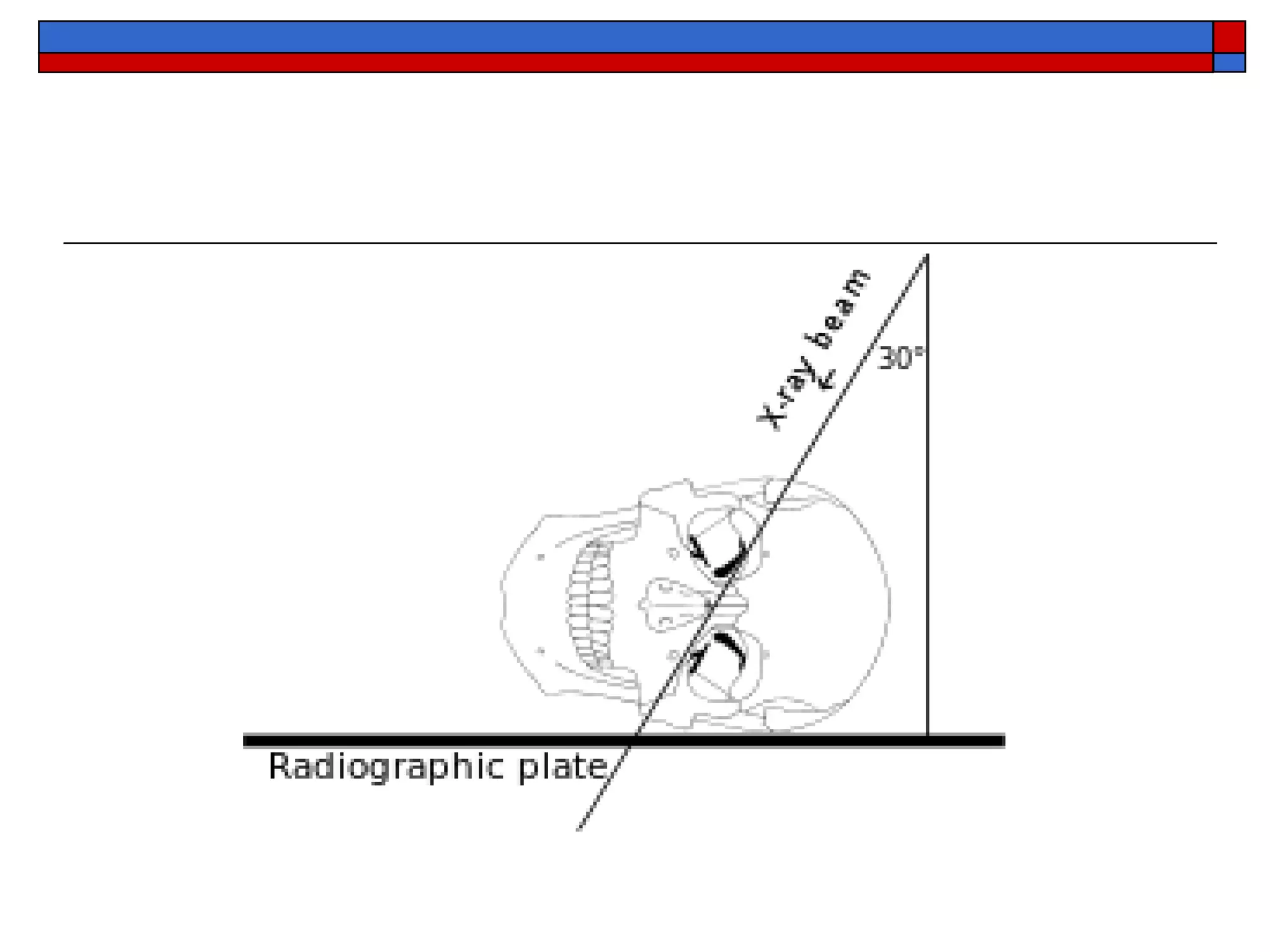 X-ray beam
30°
Radiographic plate